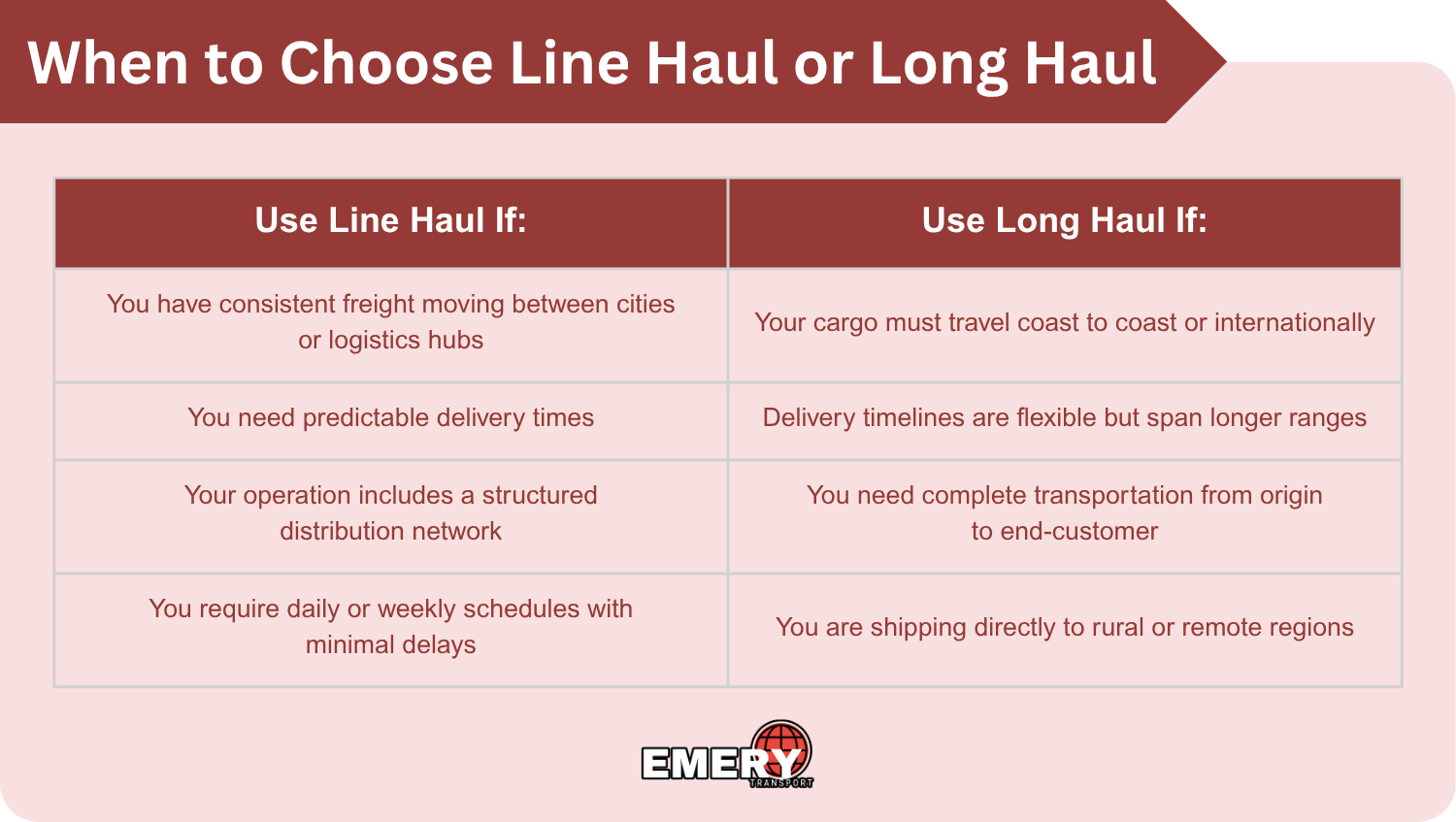 When to Choose Line Haul or Long Haul

| Use Line Haul If: | Use Long Haul If: |
|---|---|
| You have consistent freight moving between cities or logistics hubs | Your cargo must travel coast to coast or internationally |
| You need predictable delivery times | Delivery timelines are flexible but span longer ranges |
| Your operation includes a structured distribution network | You need complete transportation from origin to end-customer |
| You require daily or weekly schedules with minimal delays | You are shipping directly to rural or remote regions |

EMERY
TRANSPORT